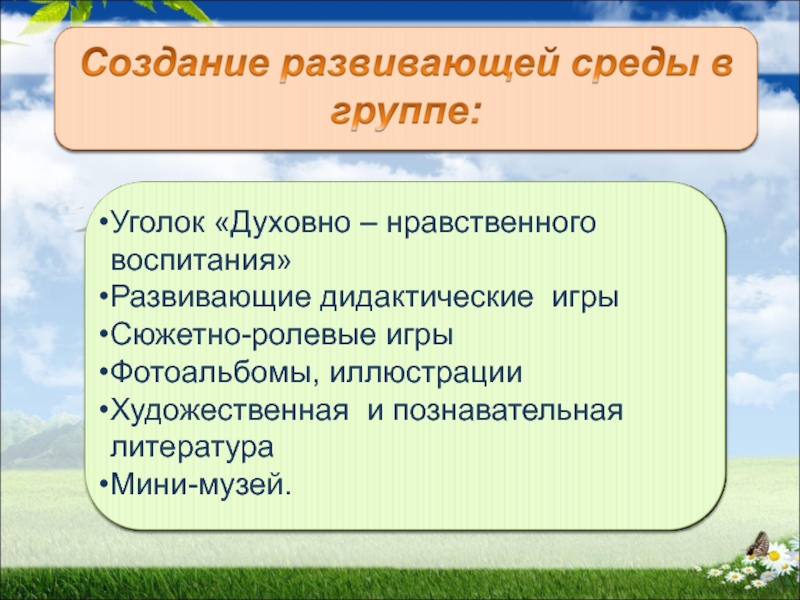 Создание развивающей среды в группе:

•Уголок «Духовно – нравственного воспитания»
•Развивающие дидактические игры
•Сюжетно-ролевые игры
•Фотоальбомы, иллюстрации
•Художественная и познавательная литература
•Мини-музей.